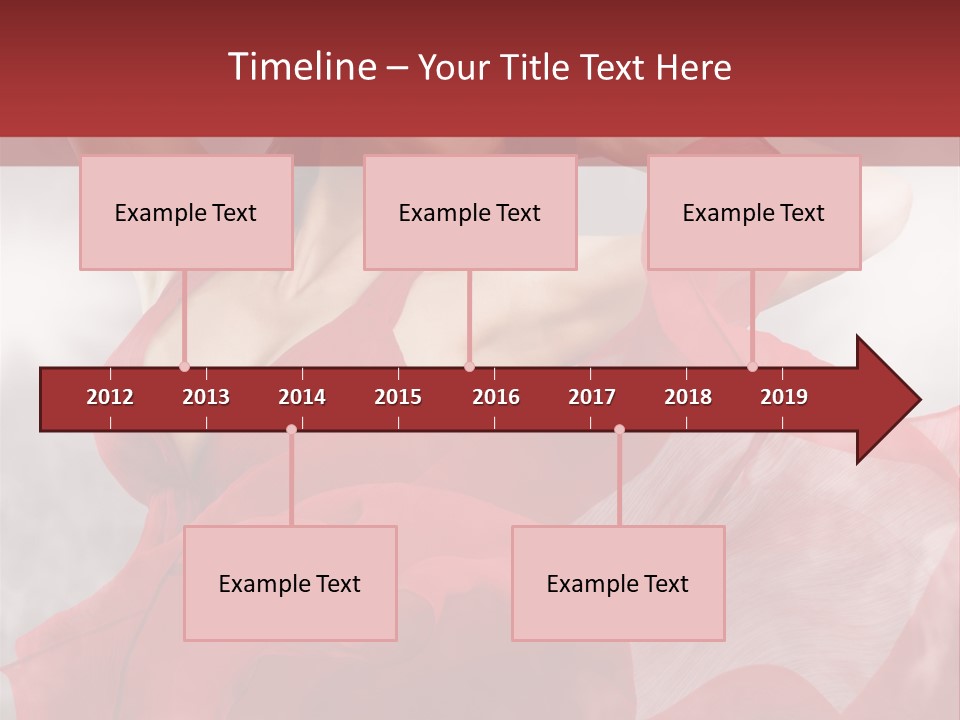 Timeline – Your Title Text Here

Example Text

Example Text

Example Text

2012 2013 2014 2015 2016 2017 2018 2019

Example Text

Example Text